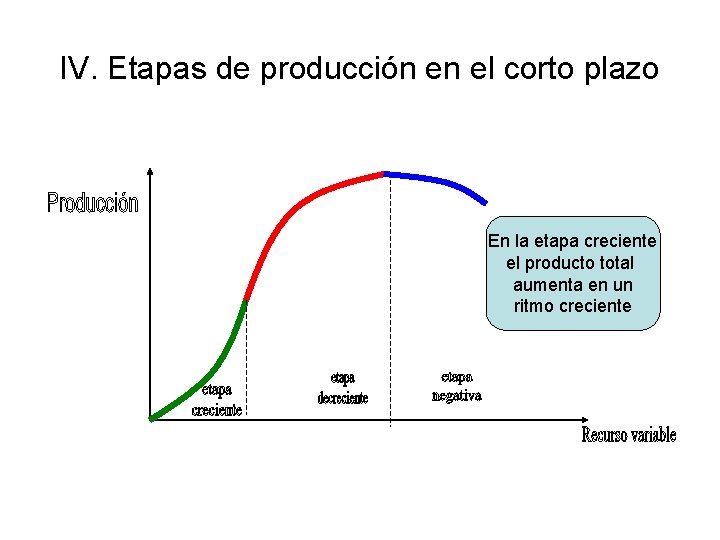 IV. Etapas de producción en el corto plazo

Producción

En la etapa creciente el producto total aumenta en un ritmo creciente

etapa creciente

etapa decreciente

etapa negativa

Recurso variable